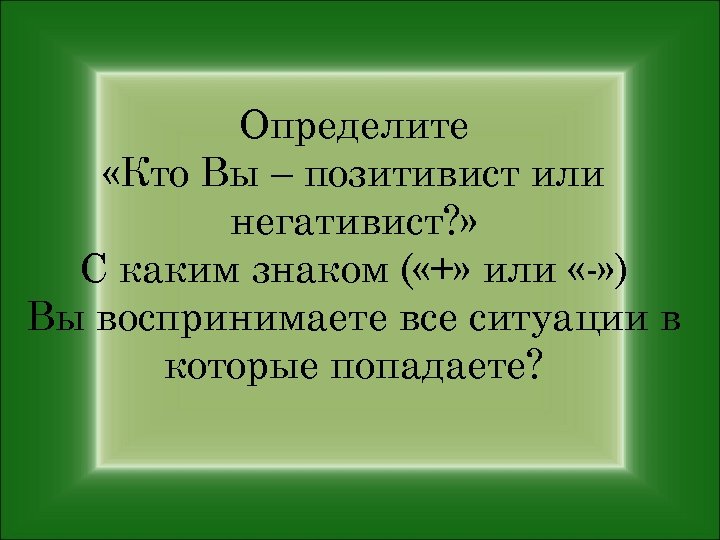 Определите
«Кто Вы – позитивист или негативист?»
С каким знаком («+» или «-»)
Вы воспринимаете все ситуации в которые попадаете?